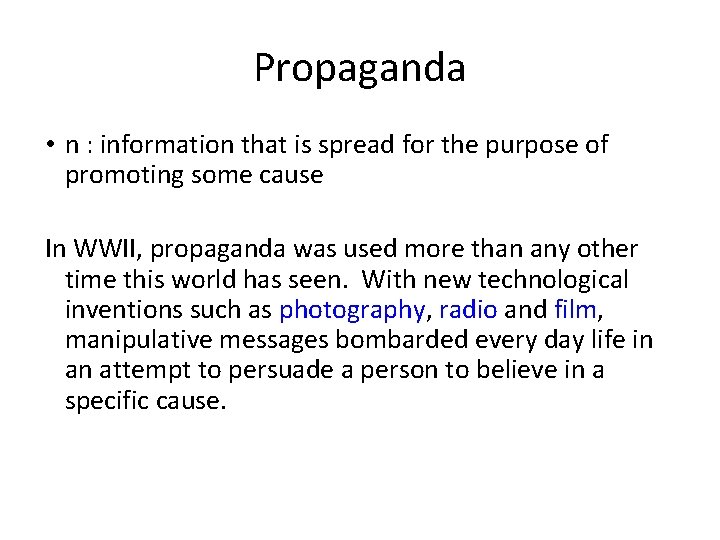 Propaganda

• n : information that is spread for the purpose of promoting some cause

In WWII, propaganda was used more than any other time this world has seen. With new technological inventions such as photography, radio and film, manipulative messages bombarded every day life in an attempt to persuade a person to believe in a specific cause.